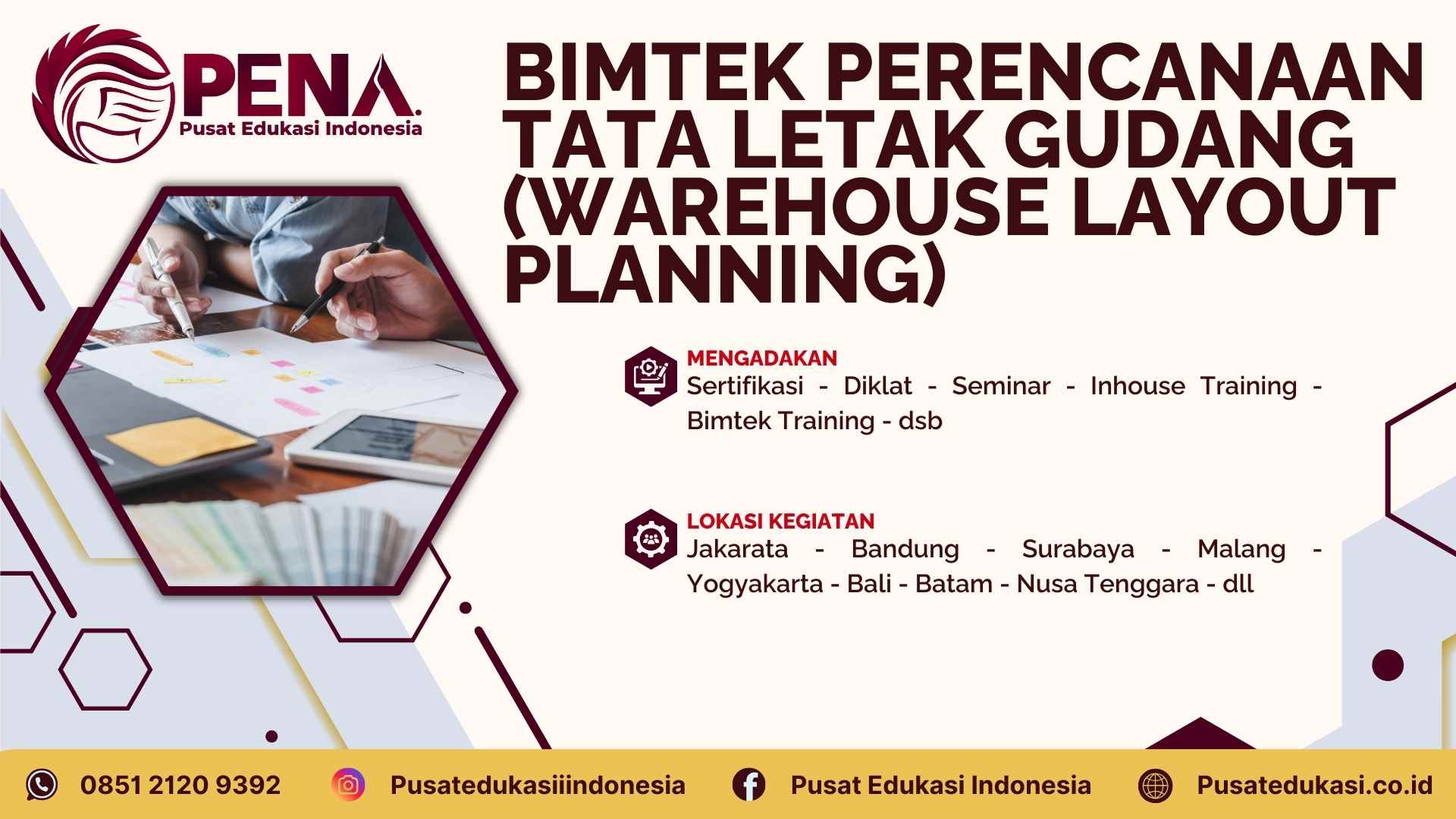 PENA.
Pusat Edukasi Indonesia

BIMTEK PERENCANAAN TATA LETAK GUDANG (WAREHOUSE LAYOUT PLANNING)

MENGADAKAN
Sertifikasi - Diklat - Seminar - Inhouse Training - Bimtek Training - dsb

LOKASI KEGIATAN
Jakarata - Bandung - Surabaya - Malang - Yogyakarta - Bali - Batam - Nusa Tenggara - dll

0851 2120 9392
Pusatedukasiiindonesia
Pusat Edukasi Indonesia
Pusatedukasi.co.id